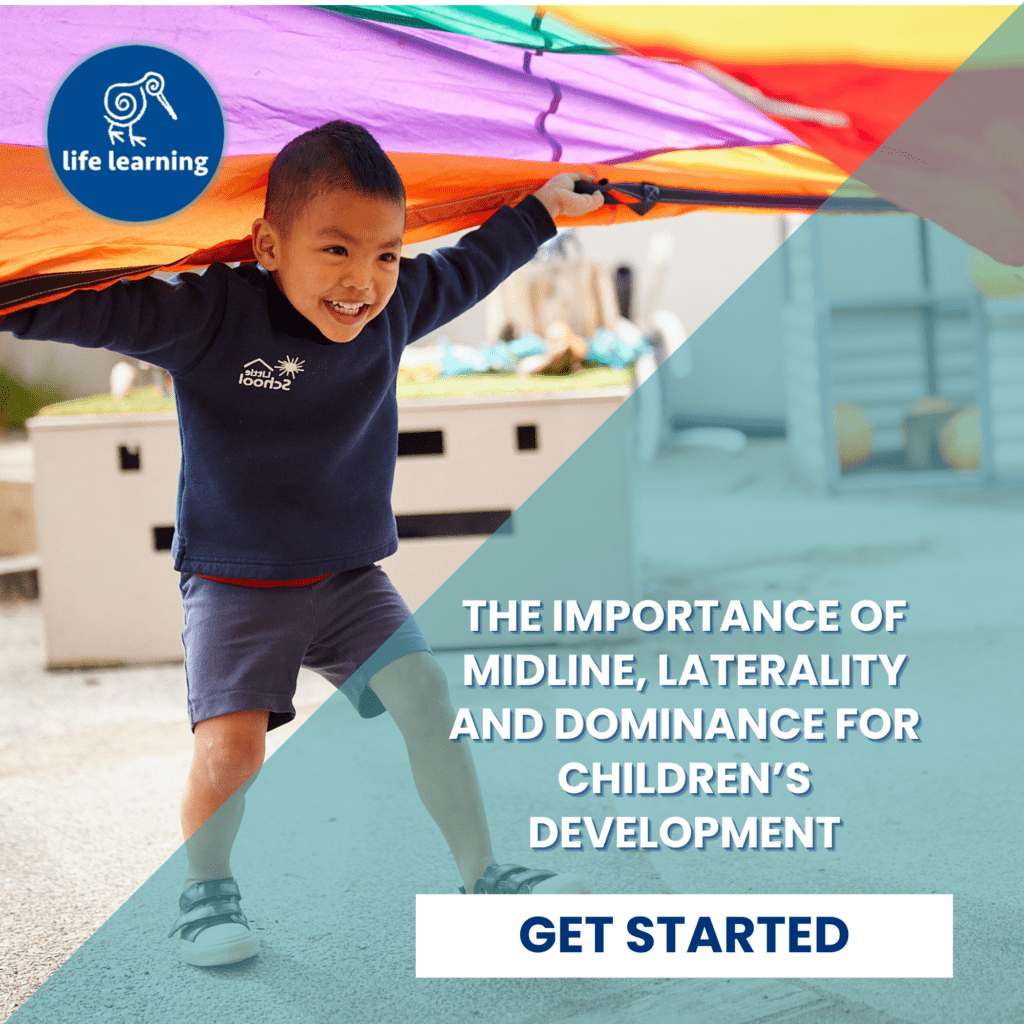 life learning

Little School

THE IMPORTANCE OF MIDLINE, LATERALITY AND DOMINANCE FOR CHILDREN'S DEVELOPMENT

GET STARTED